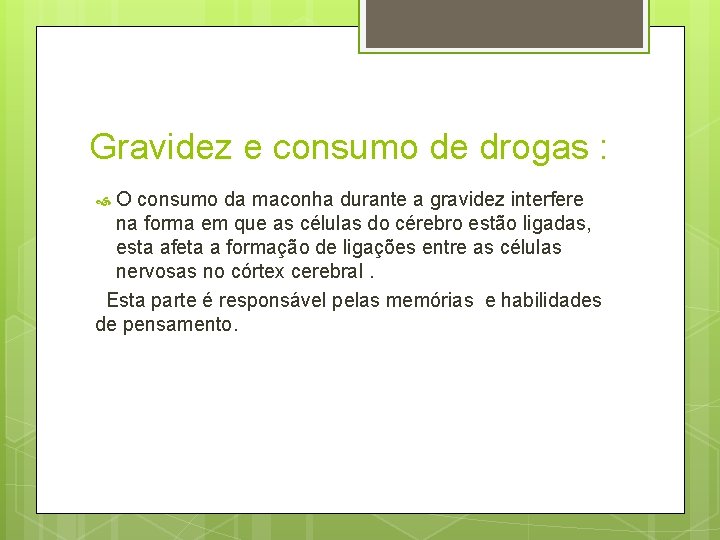 Gravidez e consumo de drogas :

O consumo da maconha durante a gravidez interfere na forma em que as células do cérebro estão ligadas, esta afeta a formação de ligações entre as células nervosas no córtex cerebral .

Esta parte é responsável pelas memórias e habilidades de pensamento.